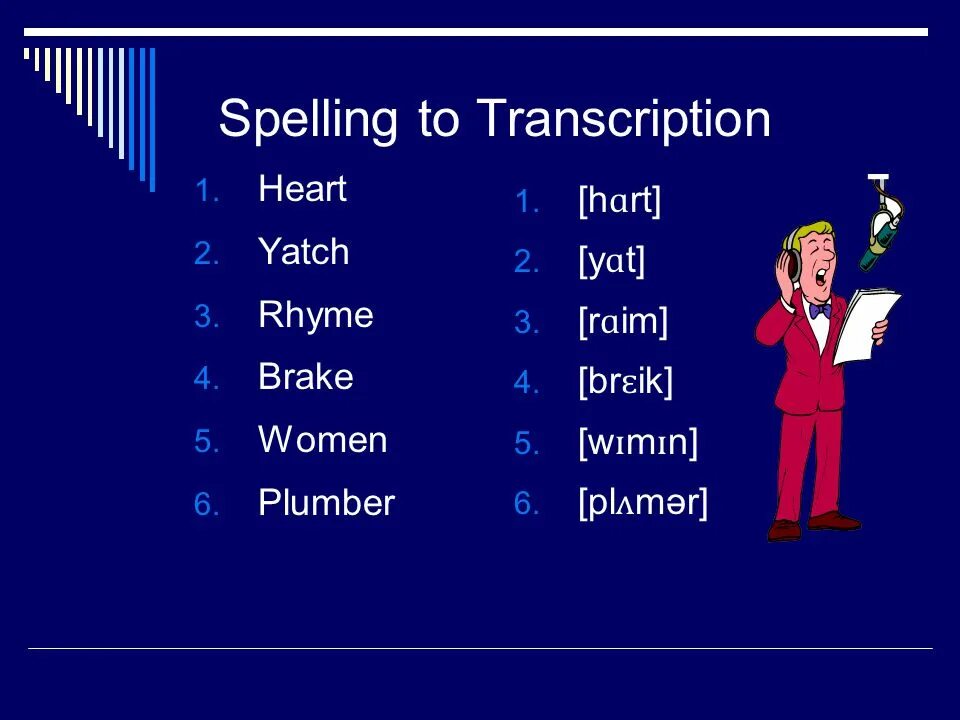 Spelling to Transcription

1. Heart
2. Yatch
3. Rhyme
4. Brake
5. Women
6. Plumber

1. [hɑrt]
2. [yɑt]
3. [rɑim]
4. [brɛik]
5. [wɪmɪn]
6. [plʌmər]